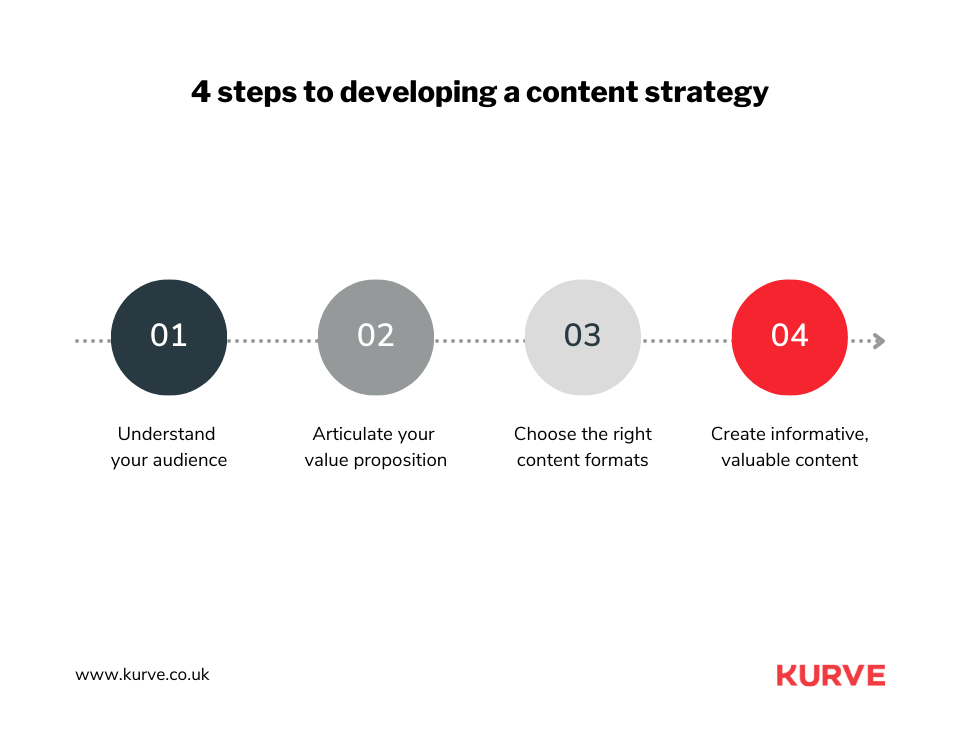 4 steps to developing a content strategy

01

Understand your audience

02

Articulate your value proposition

03

Choose the right content formats

04

Create informative, valuable content

www.kurve.co.uk

KURVE